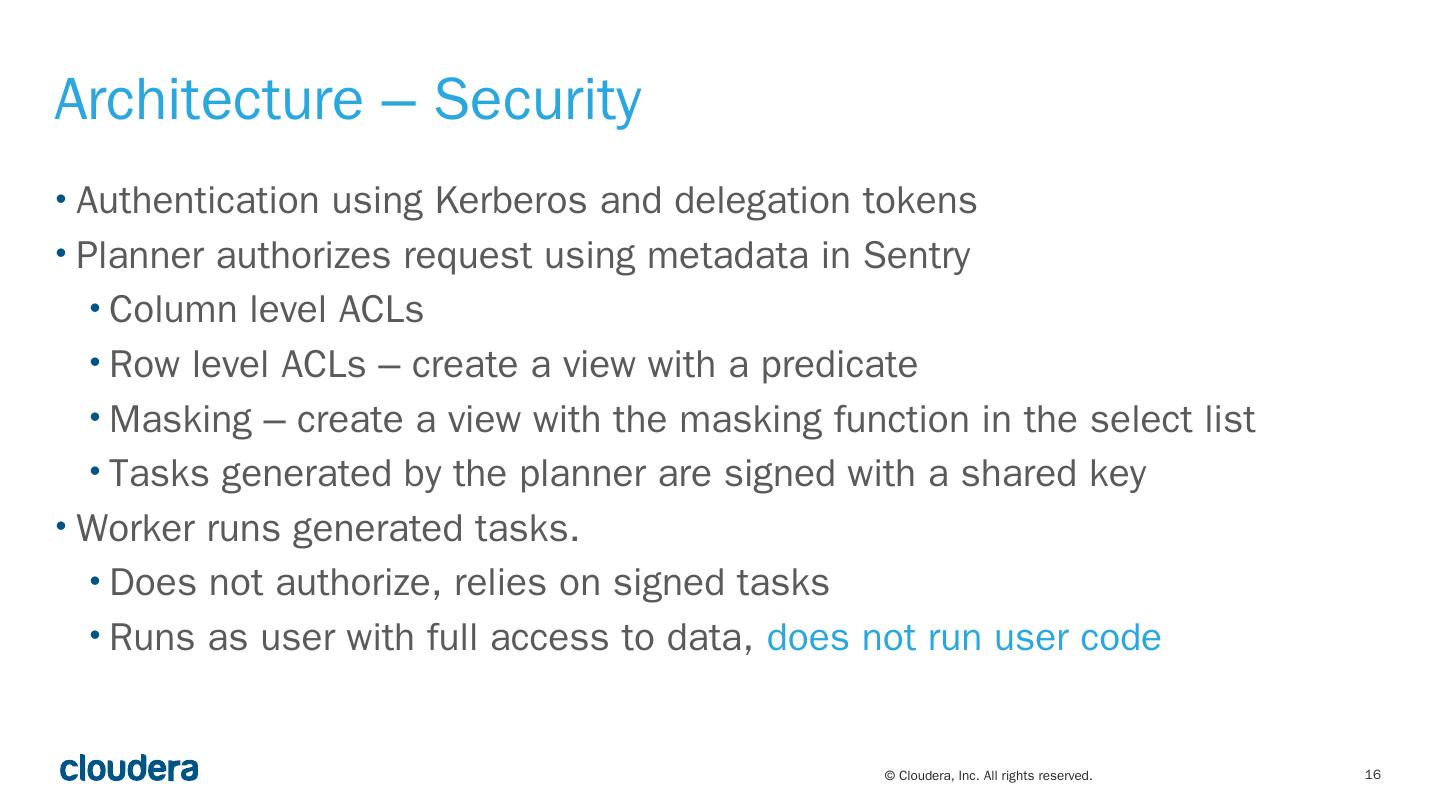 Architecture – Security

• Authentication using Kerberos and delegation tokens
• Planner authorizes request using metadata in Sentry
  • Column level ACLs
  • Row level ACLs – create a view with a predicate
  • Masking – create a view with the masking function in the select list
  • Tasks generated by the planner are signed with a shared key
• Worker runs generated tasks.
  • Does not authorize, relies on signed tasks
  • Runs as user with full access to data, does not run user code

cloudera

© Cloudera, Inc. All rights reserved.

16